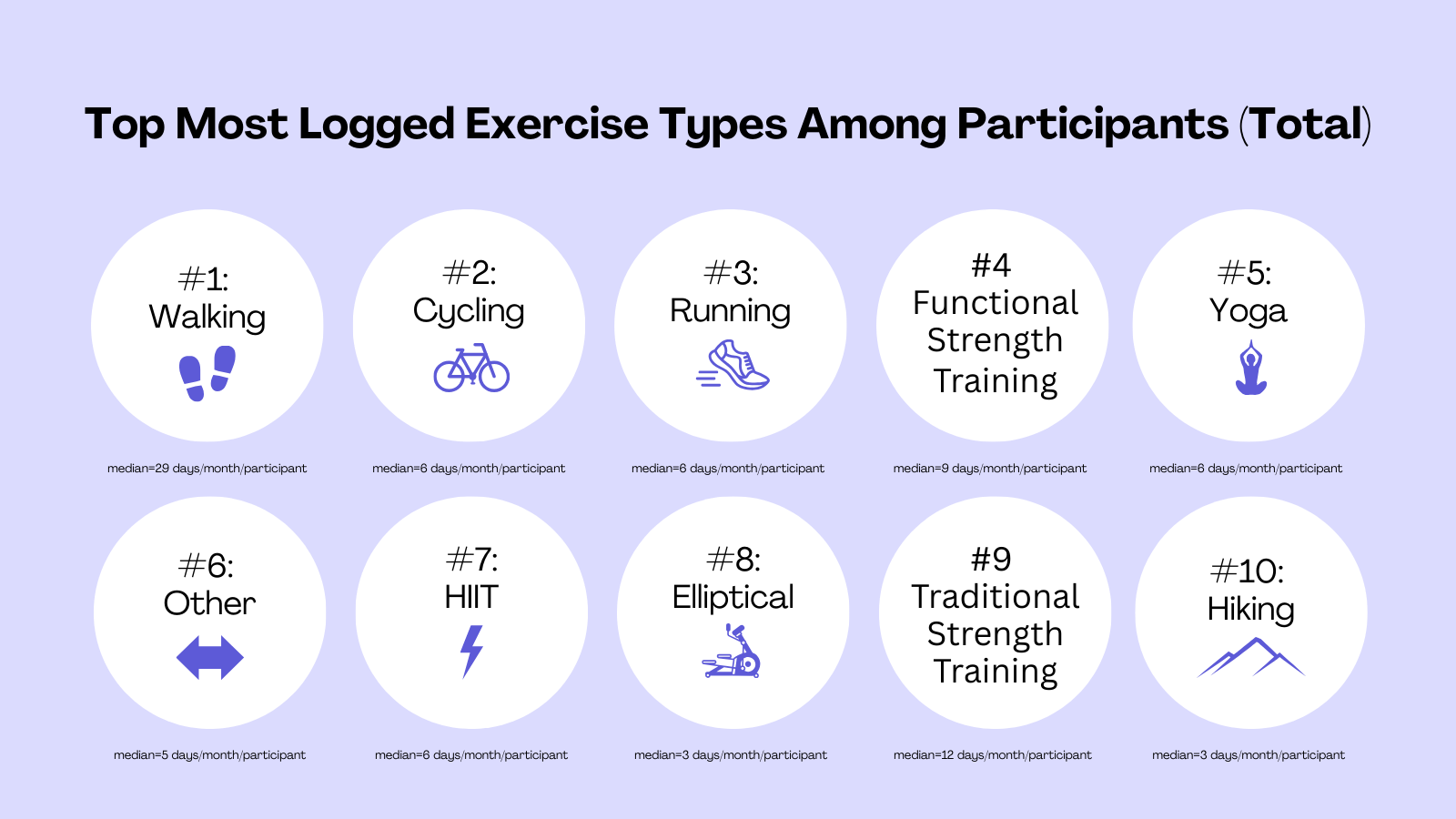 Top Most Logged Exercise Types Among Participants (Total)

#1:
Walking

median=29 days/month/participant

#2:
Cycling

median=6 days/month/participant

#3:
Running

median=6 days/month/participant

#4
Functional Strength Training

median=9 days/month/participant

#5:
Yoga

median=6 days/month/participant

#6:
Other

median=5 days/month/participant

#7:
HIIT

median=6 days/month/participant

#8:
Elliptical

median=3 days/month/participant

#9
Traditional Strength Training

median=12 days/month/participant

#10:
Hiking

median=3 days/month/participant